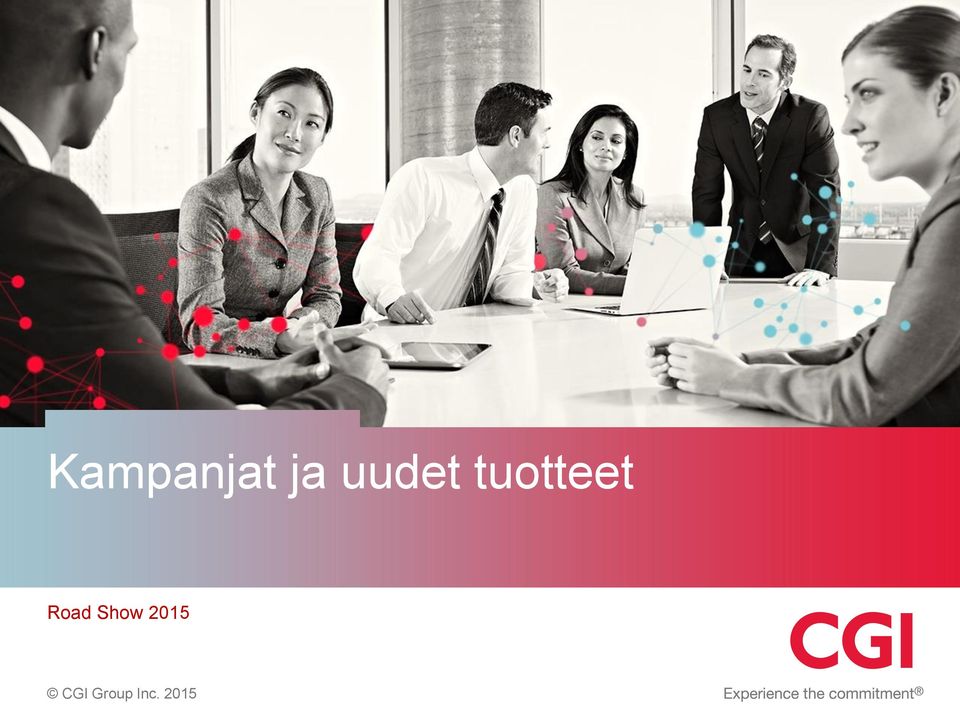 Kampanjat ja uudet tuotteet

Road Show 2015

CGI

© CGI Group Inc. 2015

Experience the commitment®